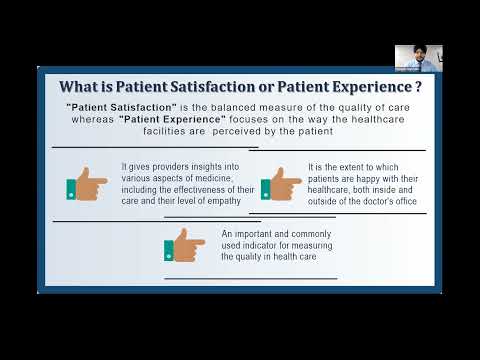 What is Patient Satisfaction or Patient Experience ?

"Patient Satisfaction" is the balanced measure of the quality of care whereas "Patient Experience" focuses on the way the healthcare facilities are perceived by the patient

It gives providers insights into various aspects of medicine, including the effectiveness of their care and their level of empathy

It is the extent to which patients are happy with their healthcare, both inside and outside of the doctor's office

An important and commonly used indicator for measuring the quality in health care